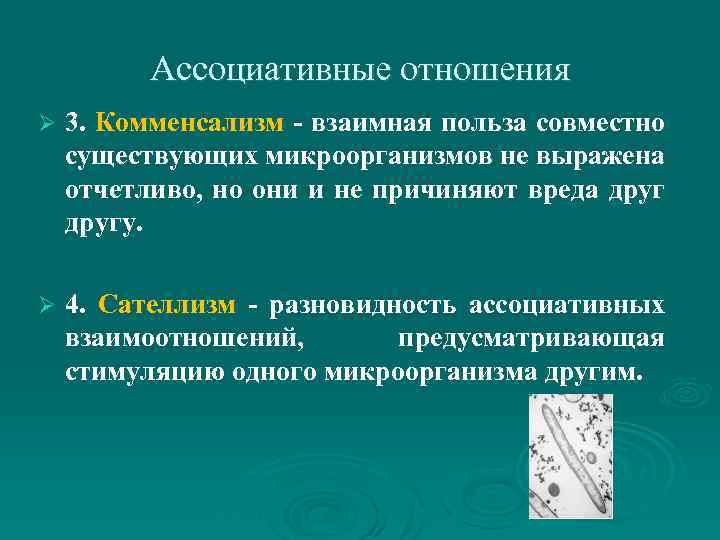 Ассоциативные отношения

3. Комменсализм - взаимная польза совместно существующих микроорганизмов не выражена отчетливо, но они и не причиняют вреда друг другу.

4. Сателлизм - разновидность ассоциативных взаимоотношений, предусматривающая стимуляцию одного микроорганизма другим.